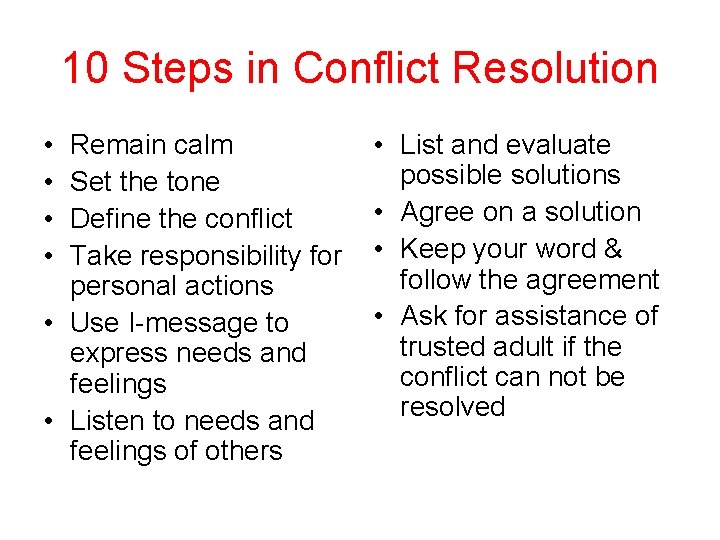 10 Steps in Conflict Resolution

• Remain calm
• Set the tone
• Define the conflict
• Take responsibility for personal actions
• Use I-message to express needs and feelings
• Listen to needs and feelings of others

• List and evaluate possible solutions
• Agree on a solution
• Keep your word & follow the agreement
• Ask for assistance of trusted adult if the conflict can not be resolved